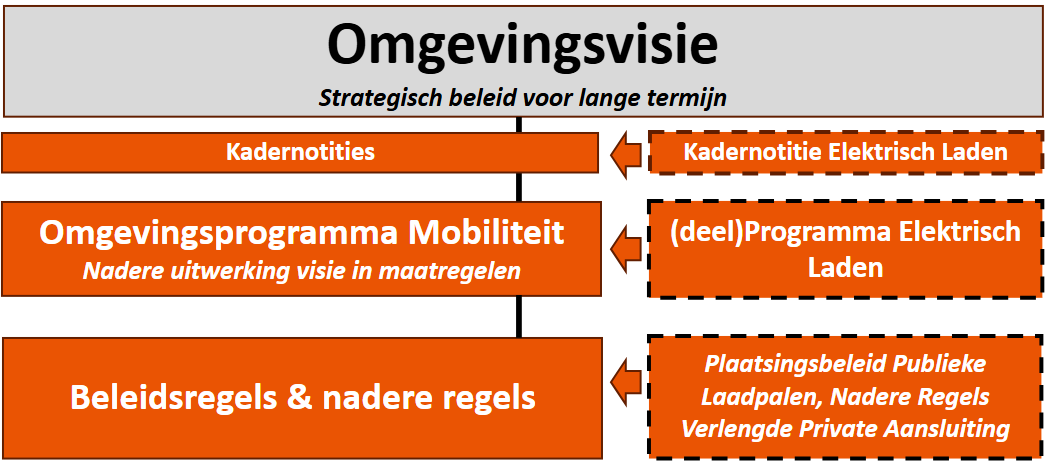 Omgevingsvisie
Strategisch beleid voor lange termijn

Kadernotities

Kadernotitie Elektrisch Laden

Omgevingsprogramma Mobiliteit
Nadere uitwerking visie in maatregelen

(deel)Programma Elektrisch Laden

Beleidsregels & nadere regels

Plaatsingsbeleid Publieke Laadpalen, Nadere Regels Verlengde Private Aansluiting